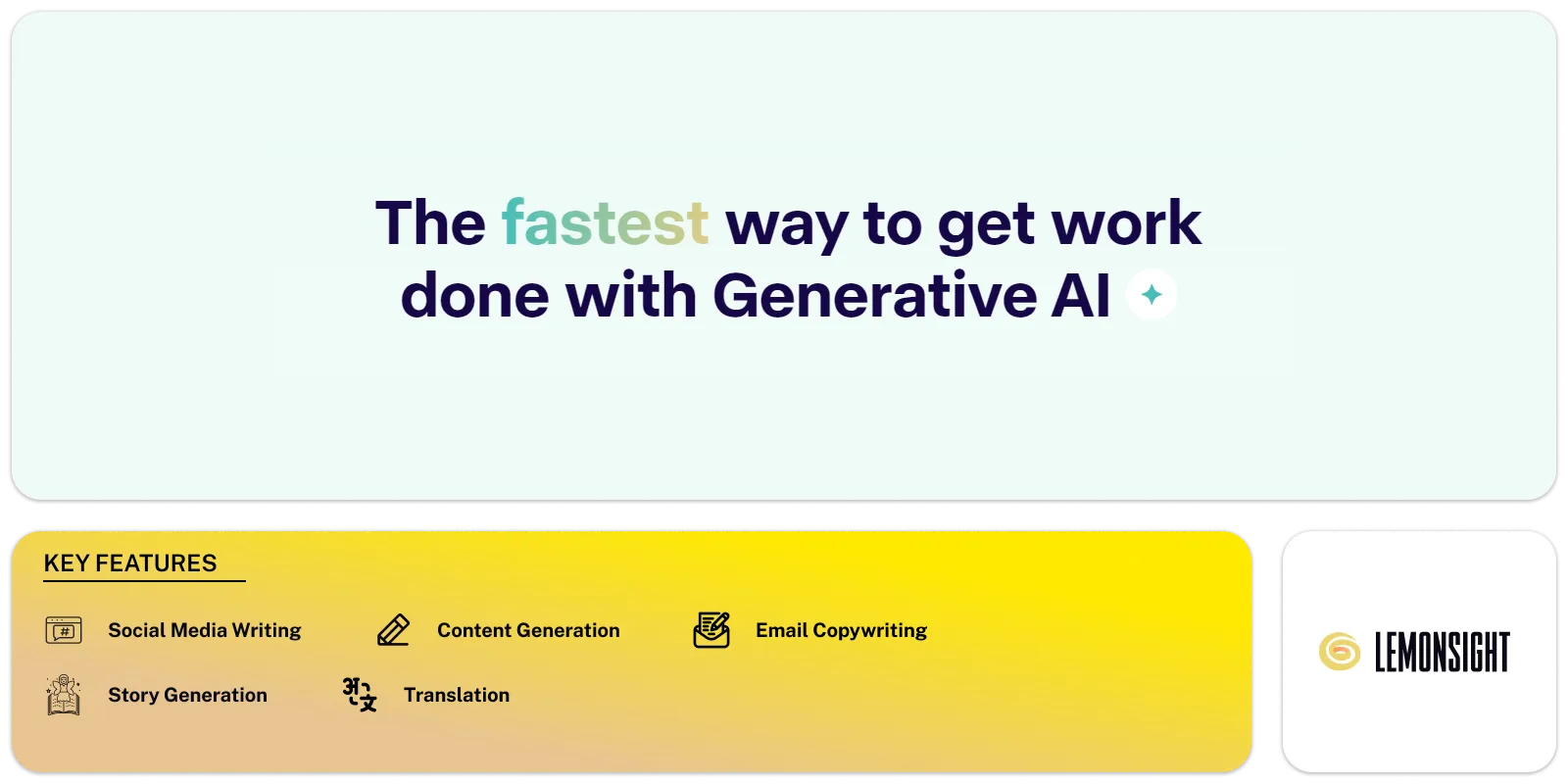 The fastest way to get work done with Generative AI

KEY FEATURES

Social Media Writing

Content Generation

Email Copywriting

Story Generation

Translation

LEMONSIGHT